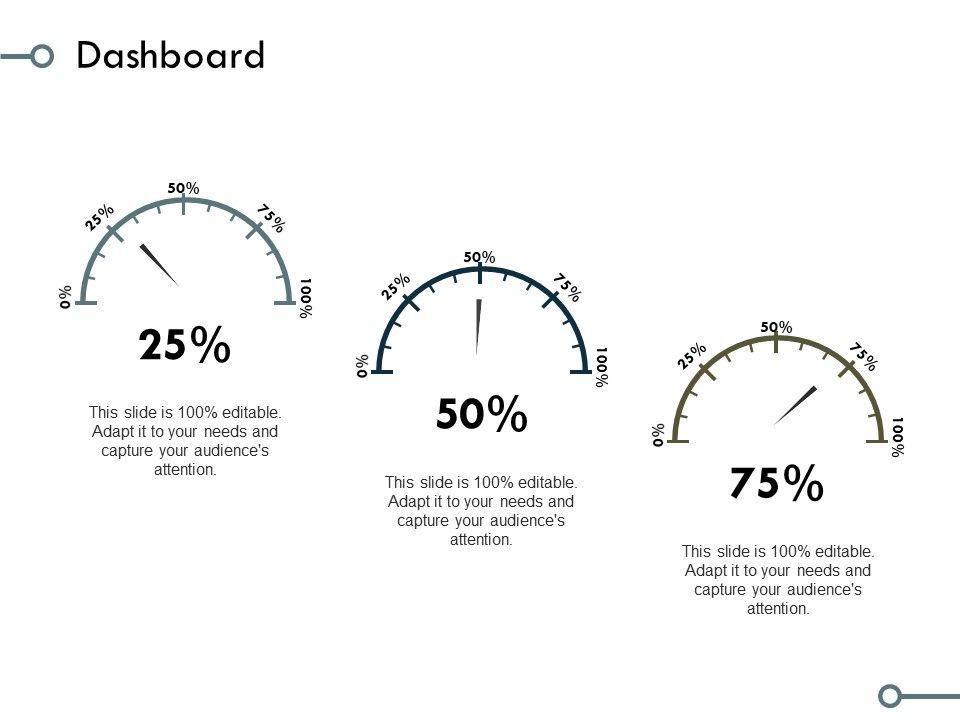 Dashboard

0%
25%
50%
75%
100%

25%

This slide is 100% editable. Adapt it to your needs and capture your audience's attention.

0%
25%
50%
75%
100%

50%

This slide is 100% editable. Adapt it to your needs and capture your audience's attention.

0%
25%
50%
75%
100%

75%

This slide is 100% editable. Adapt it to your needs and capture your audience's attention.